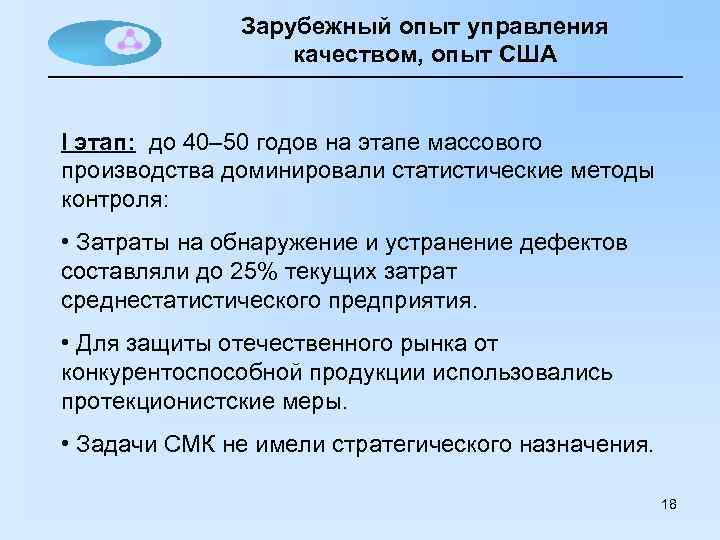 Зарубежный опыт управления качеством, опыт США

I этап: до 40–50 годов на этапе массового производства доминировали статистические методы контроля:

• Затраты на обнаружение и устранение дефектов составляли до 25% текущих затрат среднестатистического предприятия.

• Для защиты отечественного рынка от конкурентоспособной продукции использовались протекционистские меры.

• Задачи СМК не имели стратегического назначения.

18